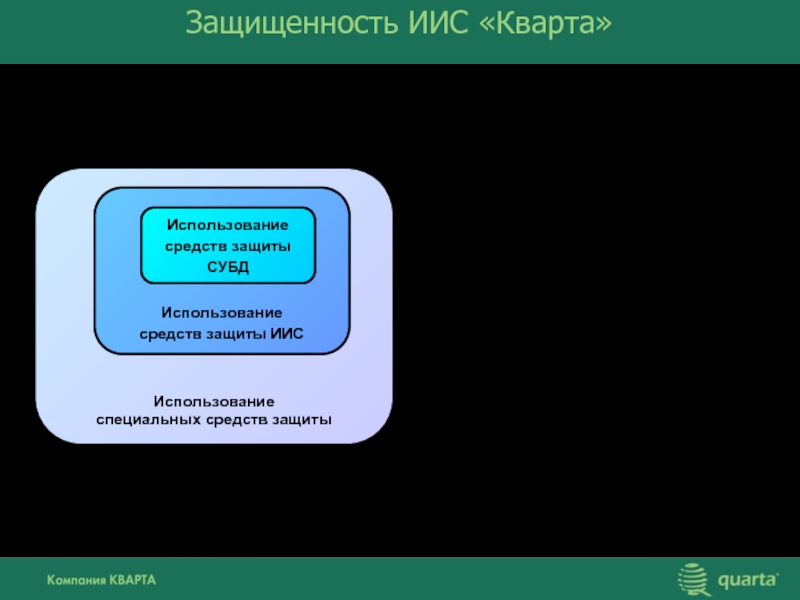 Защищенность ИИС «Кварта»

Использование средств защиты СУБД

Использование средств защиты ИИС

Использование специальных средств защиты

Компания КВАРТА

quarta